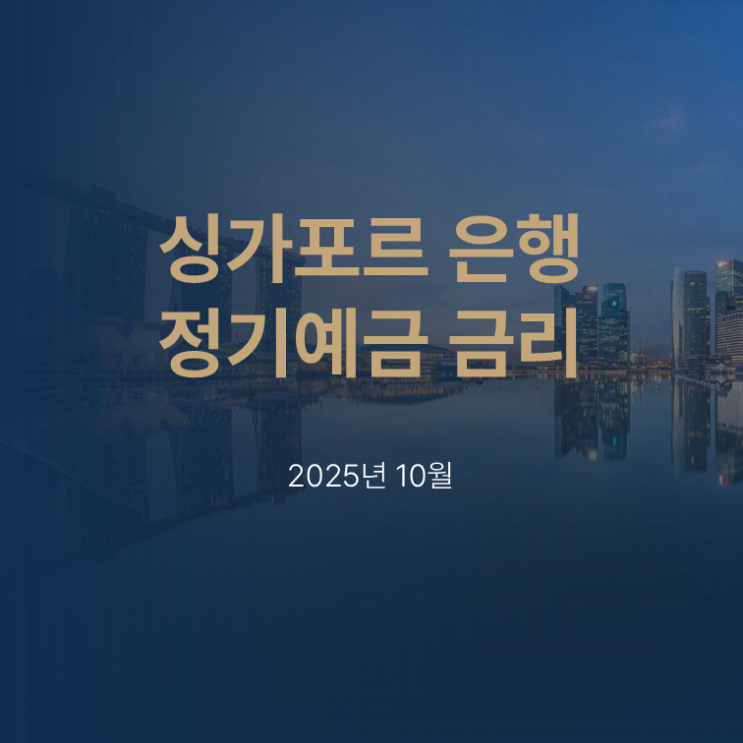 싱가포르 은행
정기예금 금리

2025년 10월